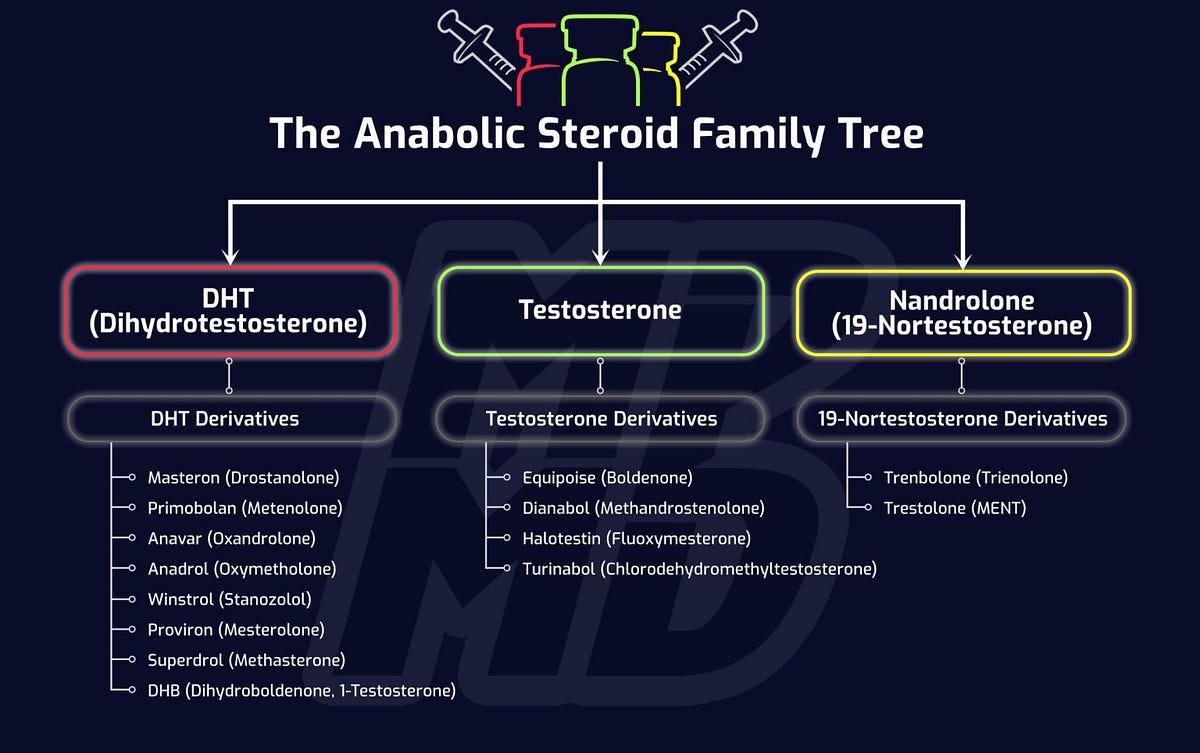 The Anabolic Steroid Family Tree

DHT (Dihydrotestosterone)

DHT Derivatives

Masteron (Drostanolone)
Primobolan (Metenolone)
Anavar (Oxandrolone)
Anadrol (Oxymetholone)
Winstrol (Stanozolol)
Proviron (Mesterolone)
Superdrol (Methasterone)
DHB (Dihydroboldenone, 1-Testosterone)

Testosterone

Testosterone Derivatives

Equipoise (Boldenone)
Dianabol (Methandrostenolone)
Halotestin (Fluoxymesterone)
Turinabol (Chlorodehydromethyltestosterone)

Nandrolone (19-Nortestosterone)

19-Nortestosterone Derivatives

Trenbolone (Trienolone)
Trestolone (MENT)